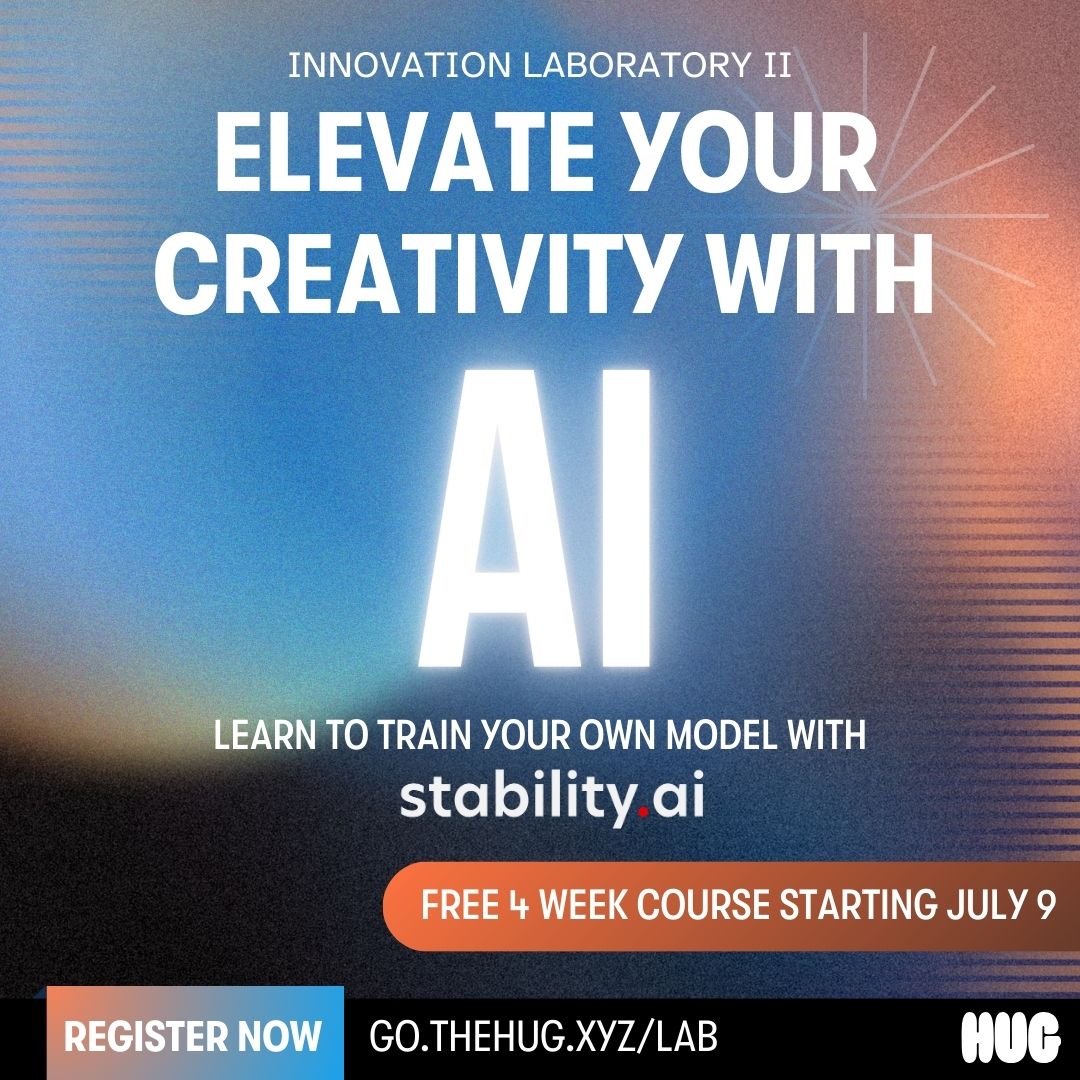 INNOVATION LABORATORY II

ELEVATE YOUR CREATIVITY WITH

AI

LEARN TO TRAIN YOUR OWN MODEL WITH

stability.ai

FREE 4 WEEK COURSE STARTING JULY 9

REGISTER NOW

GO.THEHUG.XYZ/LAB

HUG